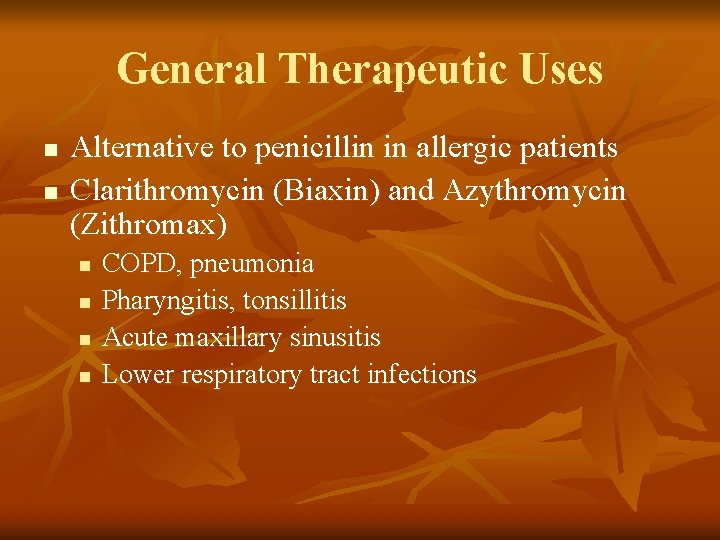 General Therapeutic Uses

- Alternative to penicillin in allergic patients
- Clarithromycin (Biaxin) and Azythromycin (Zithromax)
  - COPD, pneumonia
  - Pharyngitis, tonsillitis
  - Acute maxillary sinusitis
  - Lower respiratory tract infections